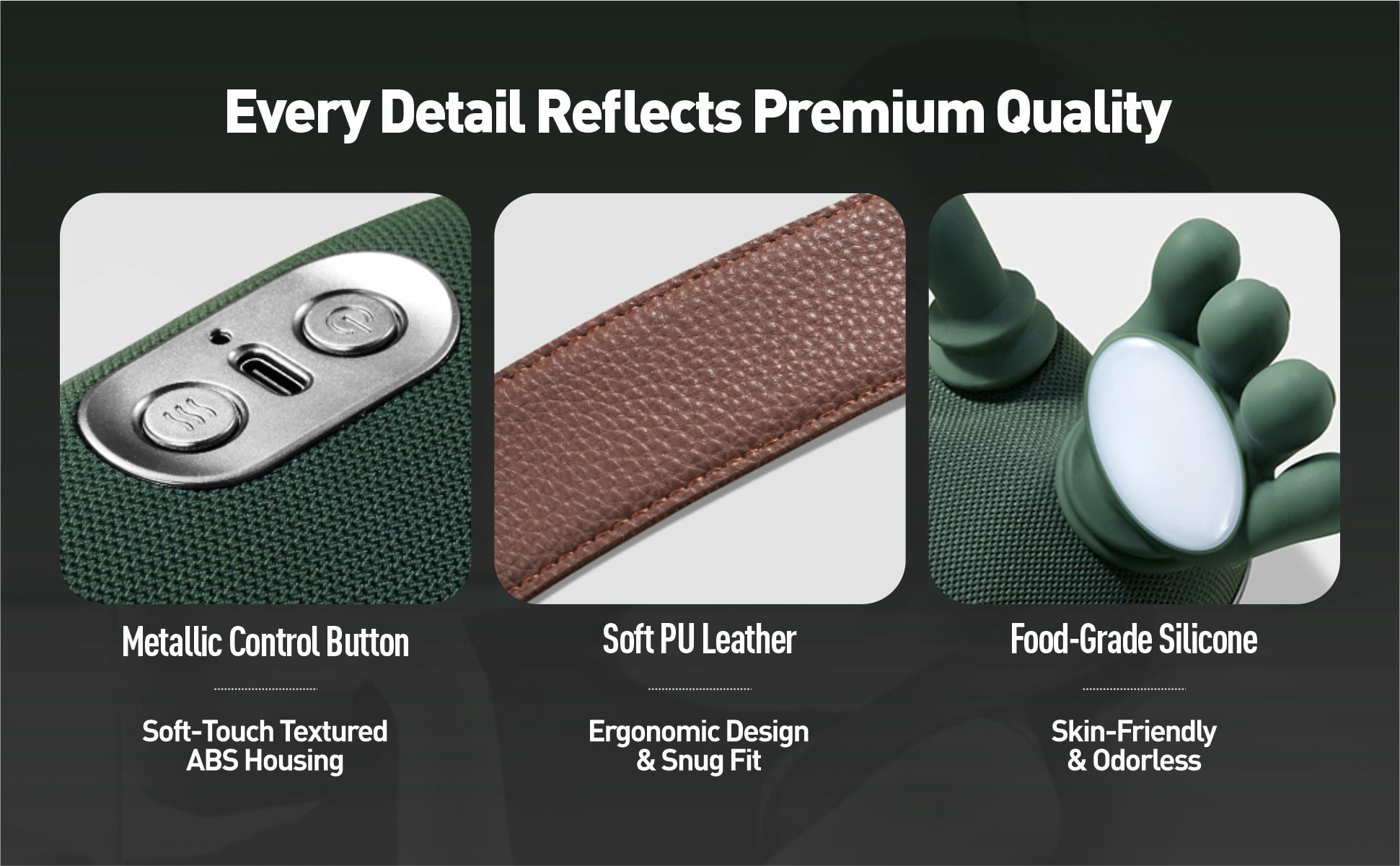 Every Detail Reflects Premium Quality

Metallic Control Button

Soft-Touch Textured ABS Housing

Soft PU Leather

Ergonomic Design & Snug Fit

Food-Grade Silicone

Skin-Friendly & Odorless